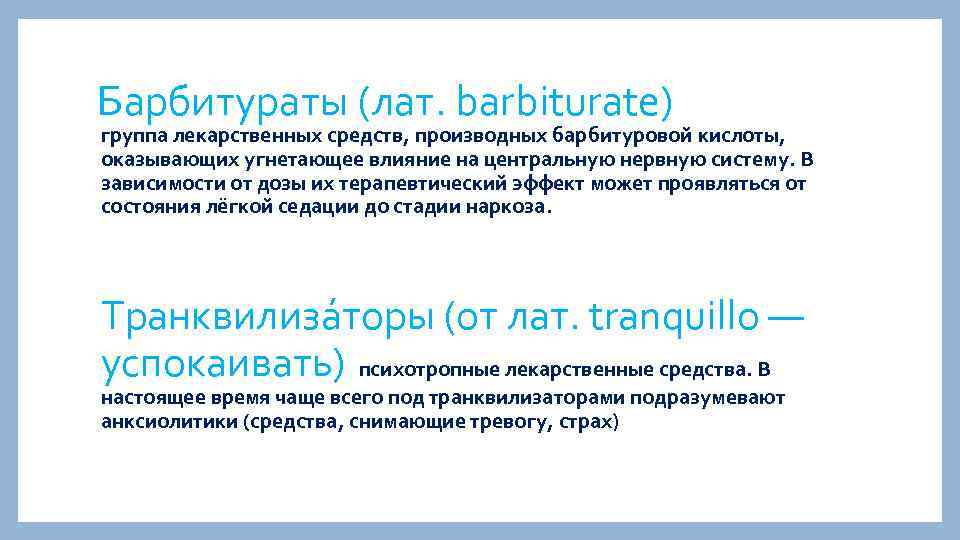 Барбитураты (лат. barbiturate)
группа лекарственных средств, производных барбитуровой кислоты, оказывающих угнетающее влияние на центральную нервную систему. В зависимости от дозы их терапевтический эффект может проявляться от состояния лёгкой седации до стадии наркоза.

Транквилиза́торы (от лат. tranquillo — успокаивать) психотропные лекарственные средства. В настоящее время чаще всего под транквилизаторами подразумевают анксиолитики (средства, снимающие тревогу, страх)